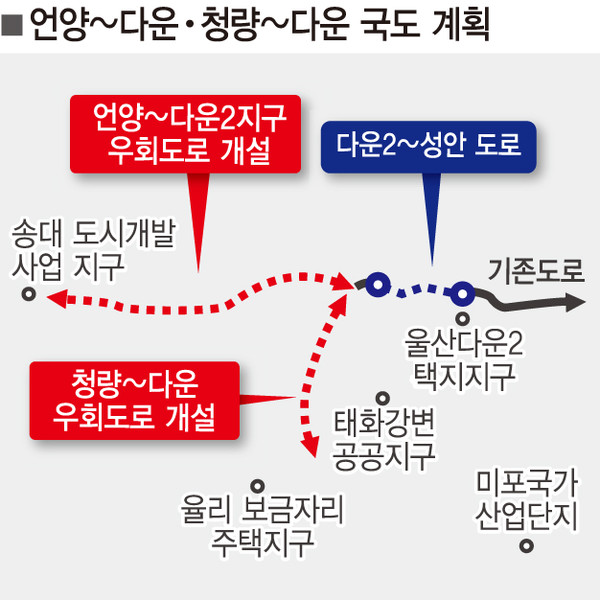 ■ 언양~다운·청량~다운 국도 계획

언양~다운2지구 우회도로 개설

다운2~성안 도로

송대 도시개발 사업 지구

기존도로

울산다운2 택지지구

청량~다운 우회도로 개설

태화강변 공공지구

율리 보금자리 주택지구

미포국가 산업단지